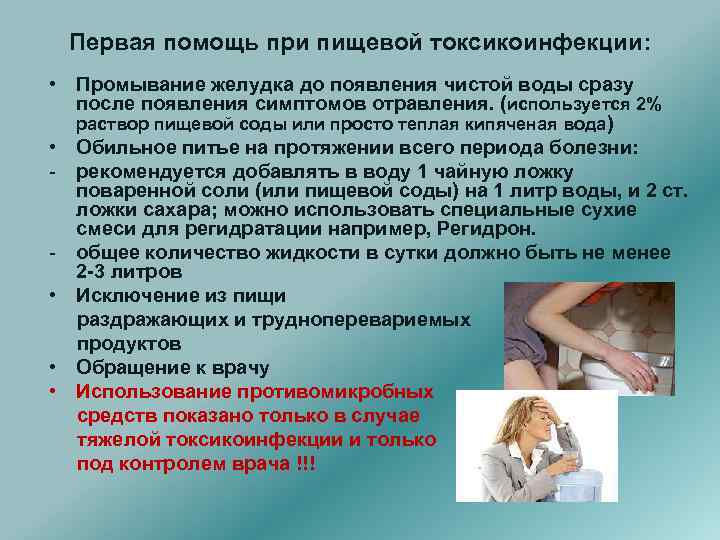 Первая помощь при пищевой токсикоинфекции:

• Промывание желудка до появления чистой воды сразу после появления симптомов отравления. (используется 2% раствор пищевой соды или просто теплая кипяченая вода)
• Обильное питье на протяжении всего периода болезни:
- рекомендуется добавлять в воду 1 чайную ложку поваренной соли (или пищевой соды) на 1 литр воды, и 2 ст. ложки сахара; можно использовать специальные сухие смеси для регидратации например, Регидрон.
- общее количество жидкости в сутки должно быть не менее 2-3 литров
• Исключение из пищи раздражающих и трудноперевариемых продуктов
• Обращение к врачу
• Использование противомикробных средств показано только в случае тяжелой токсикоинфекции и только под контролем врача !!!